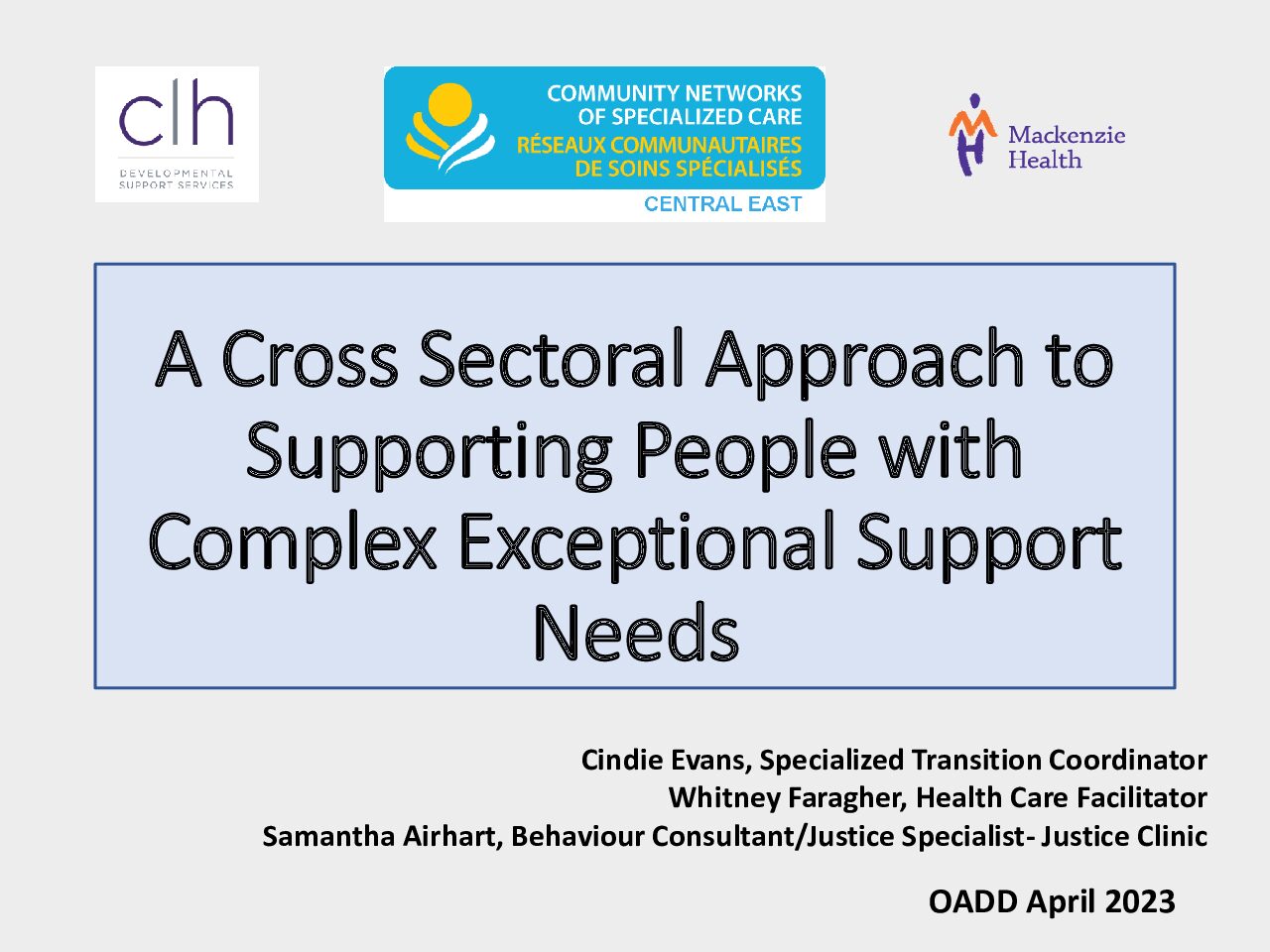 clh
DEVELOPMENTAL SUPPORT SERVICES

COMMUNITY NETWORKS OF SPECIALIZED CARE
RÉSEAUX COMMUNAUTAIRES DE SOINS SPÉCIALISÉS
CENTRAL EAST

Mackenzie Health

A Cross Sectoral Approach to Supporting People with Complex Exceptional Support Needs

Cindie Evans, Specialized Transition Coordinator
Whitney Faragher, Health Care Facilitator
Samantha Airhart, Behaviour Consultant/Justice Specialist- Justice Clinic

OADD April 2023